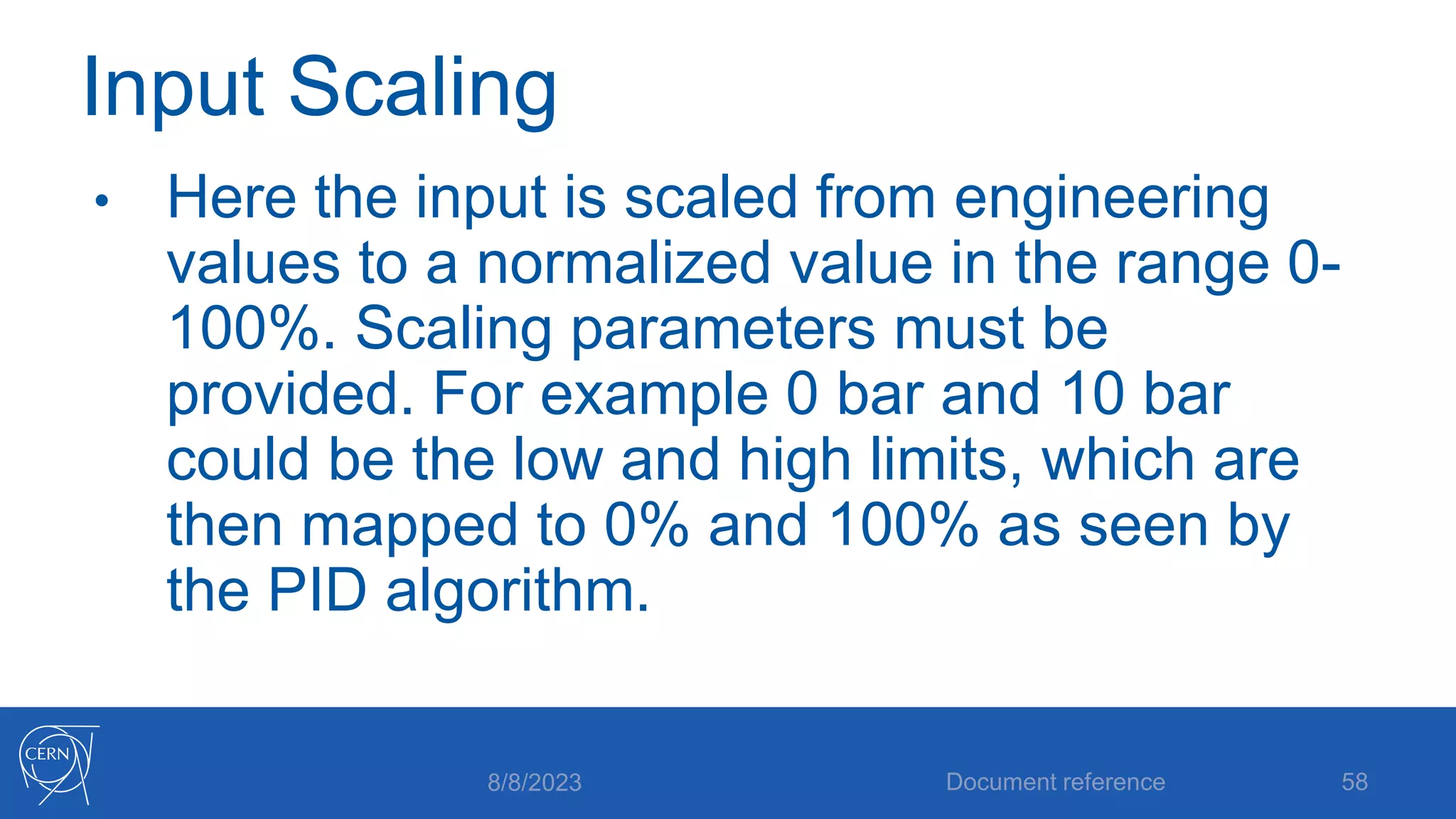 Input Scaling

• Here the input is scaled from engineering values to a normalized value in the range 0-100%. Scaling parameters must be provided. For example 0 bar and 10 bar could be the low and high limits, which are then mapped to 0% and 100% as seen by the PID algorithm.

CERN

8/8/2023

Document reference

58